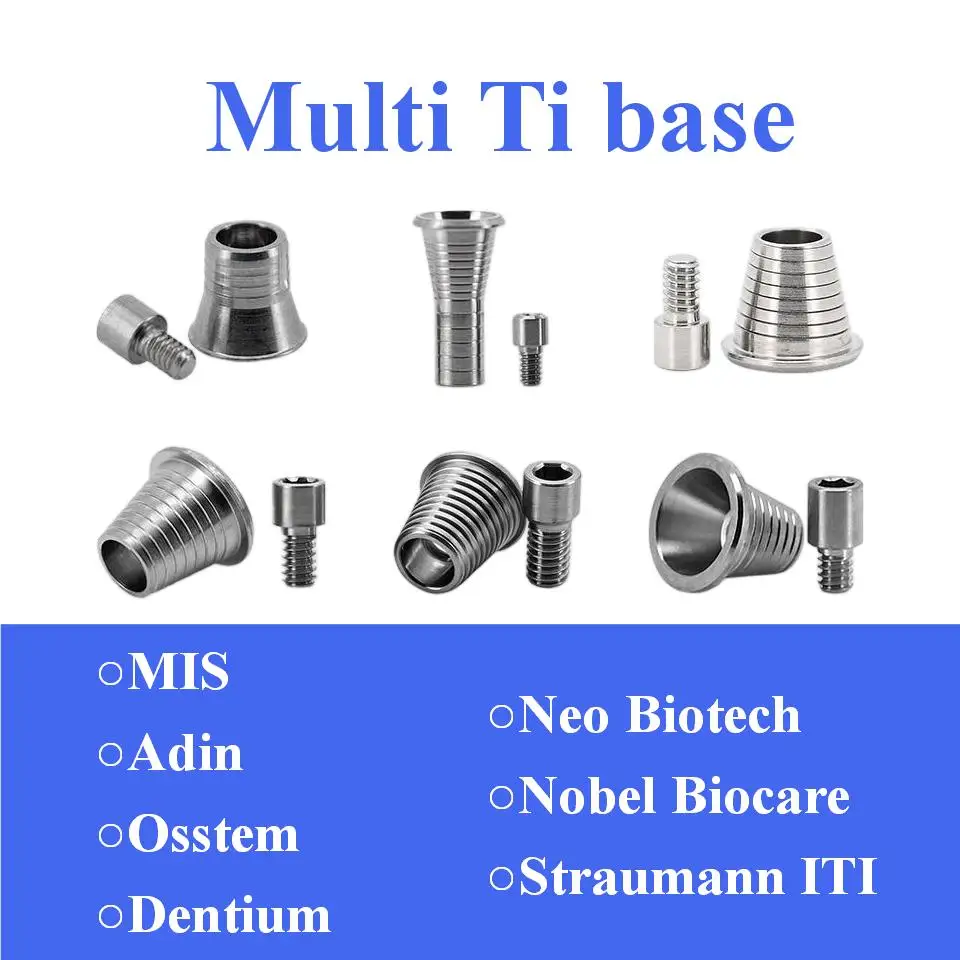 Multi Ti base

○MIS
○Adin
○Osstem
○Dentium

○Neo Biotech
○Nobel Biocare
○Straumann ITI